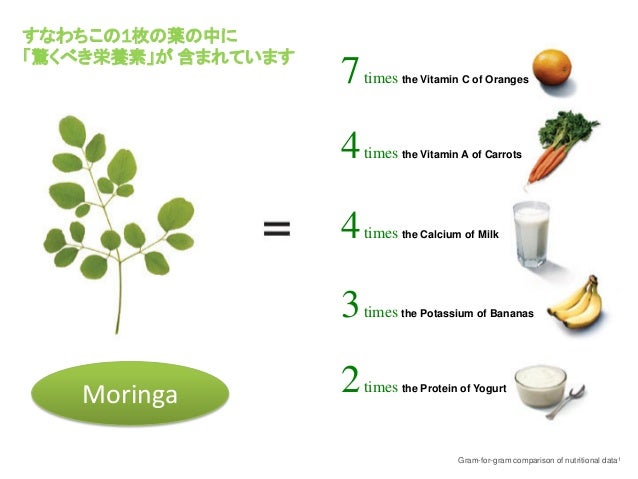 すなわちこの1枚の葉の中に
「驚くべき栄養素」が 含まれています

Moringa

=

7 times the Vitamin C of Oranges

4 times the Vitamin A of Carrots

4 times the Calcium of Milk

3 times the Potassium of Bananas

2 times the Protein of Yogurt

Gram-for-gram comparison of nutritional data¹